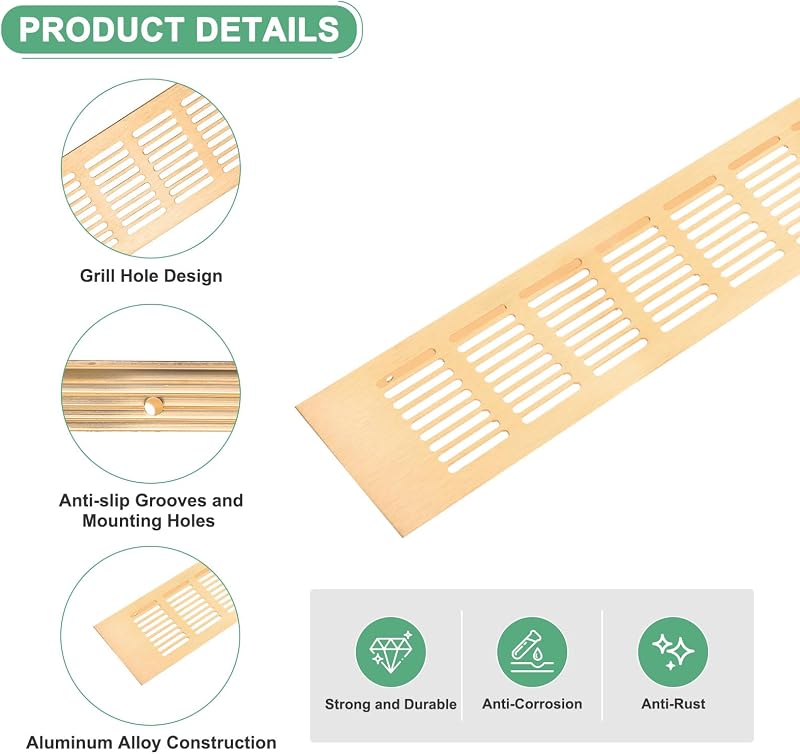 PRODUCT DETAILS

Grill Hole Design

Anti-slip Grooves and Mounting Holes

Aluminum Alloy Construction

Strong and Durable

Anti-Corrosion

Anti-Rust